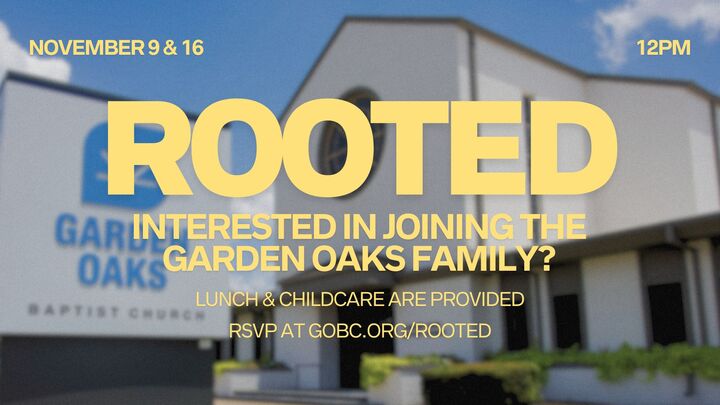 NOVEMBER 9 & 16

12PM

ROOTED

INTERESTED IN JOINING THE GARDEN OAKS FAMILY?

LUNCH & CHILDCARE ARE PROVIDED

RSVP AT GOBC.ORG/ROOTED

GARDEN OAKS

BAPTIST CHURCH